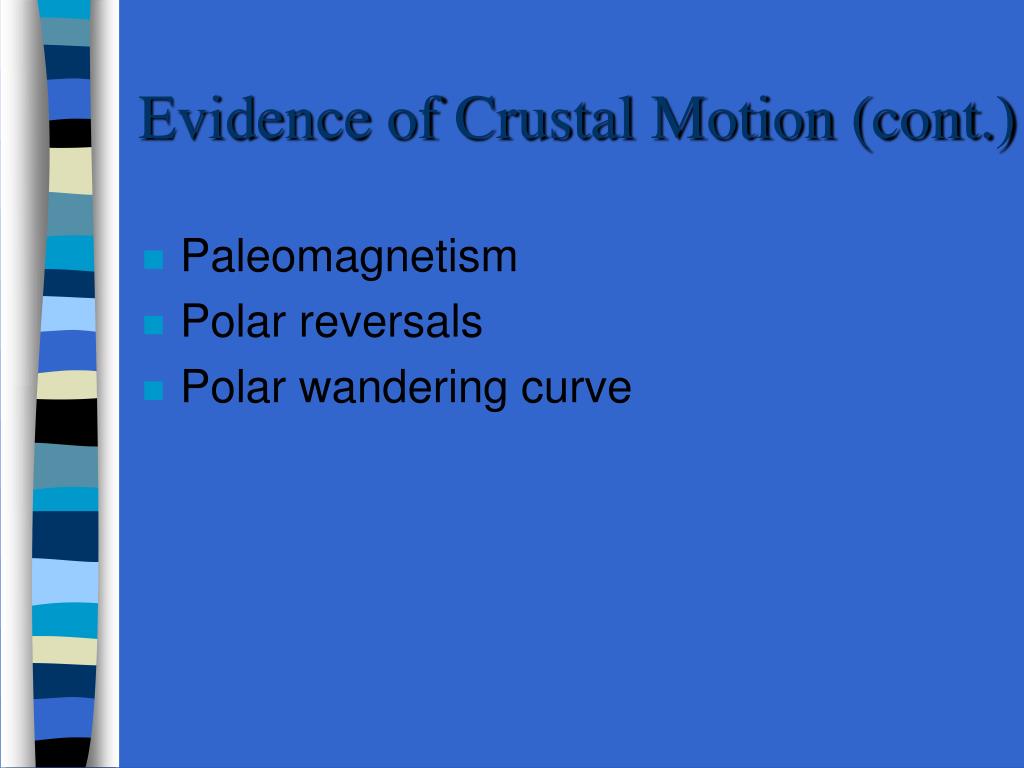 Evidence of Crustal Motion (cont.)

Paleomagnetism
Polar reversals
Polar wandering curve